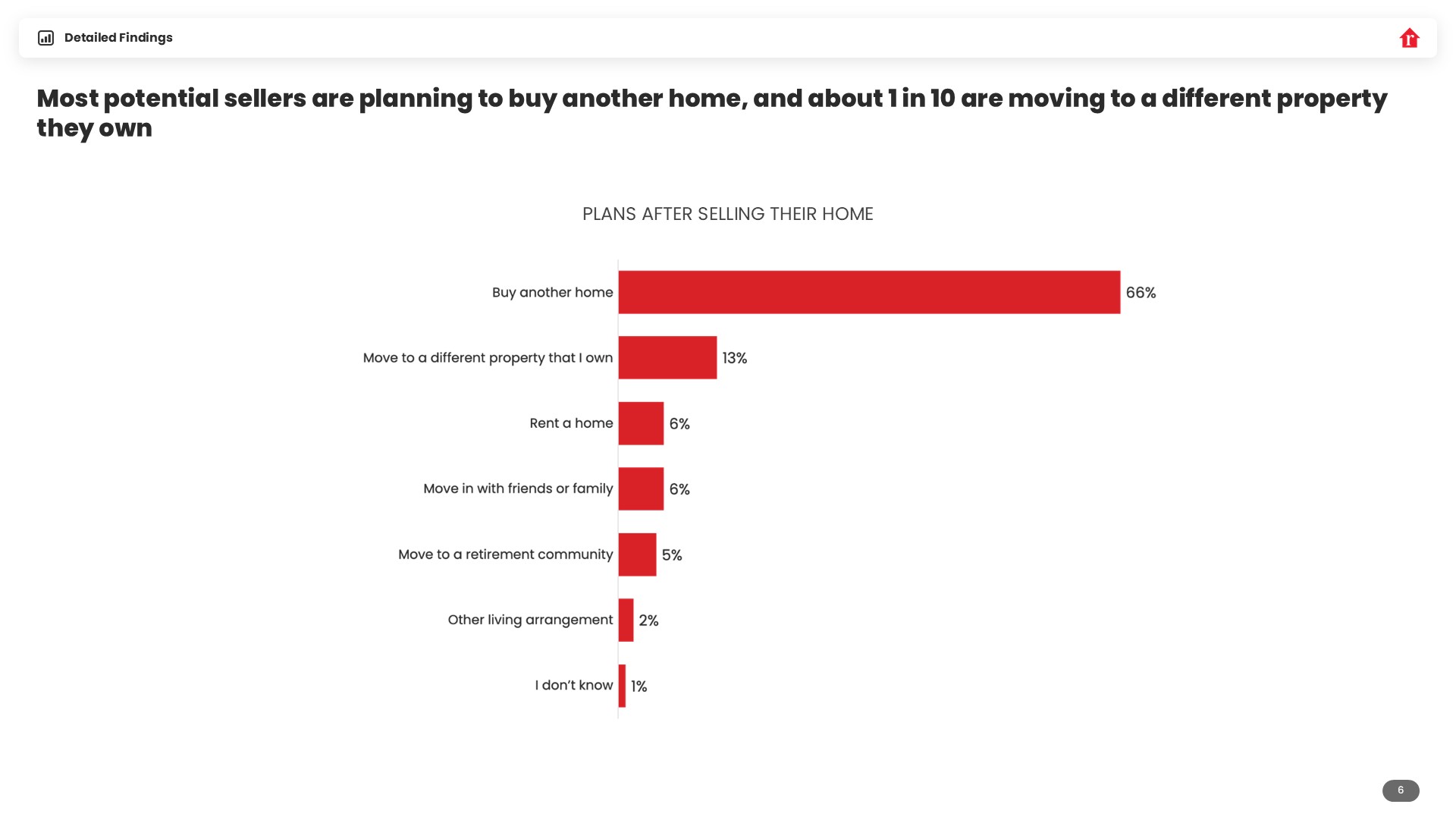 Detailed Findings

Most potential sellers are planning to buy another home, and about 1 in 10 are moving to a different property they own

PLANS AFTER SELLING THEIR HOME

Buy another home 66%

Move to a different property that I own 13%

Rent a home 6%

Move in with friends or family 6%

Move to a retirement community 5%

Other living arrangement 2%

I don't know 1%

6